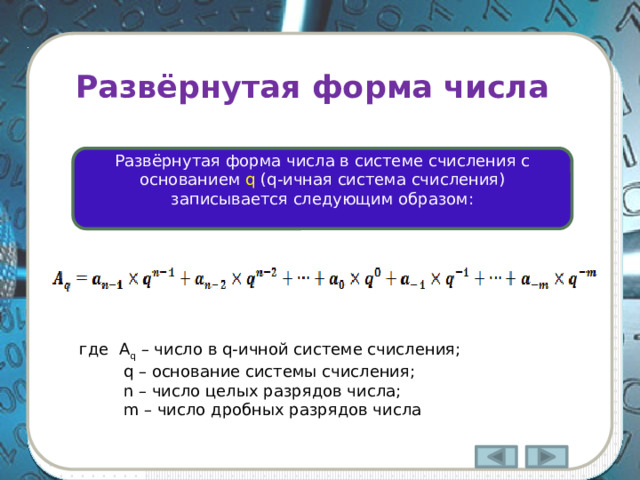 Развёрнутая форма числа

Развёрнутая форма числа в системе счисления с основанием q (q-ичная система счисления) записывается следующим образом:

$A_q = a_{n-1} \times q^{n-1} + a_{n-2} \times q^{n-2} + \cdots + a_0 \times q^0 + a_{-1} \times q^{-1} + \cdots + a_{-m} \times q^{-m}$

где $A_q$ – число в q-ичной системе счисления;
q – основание системы счисления;
n – число целых разрядов числа;
m – число дробных разрядов числа